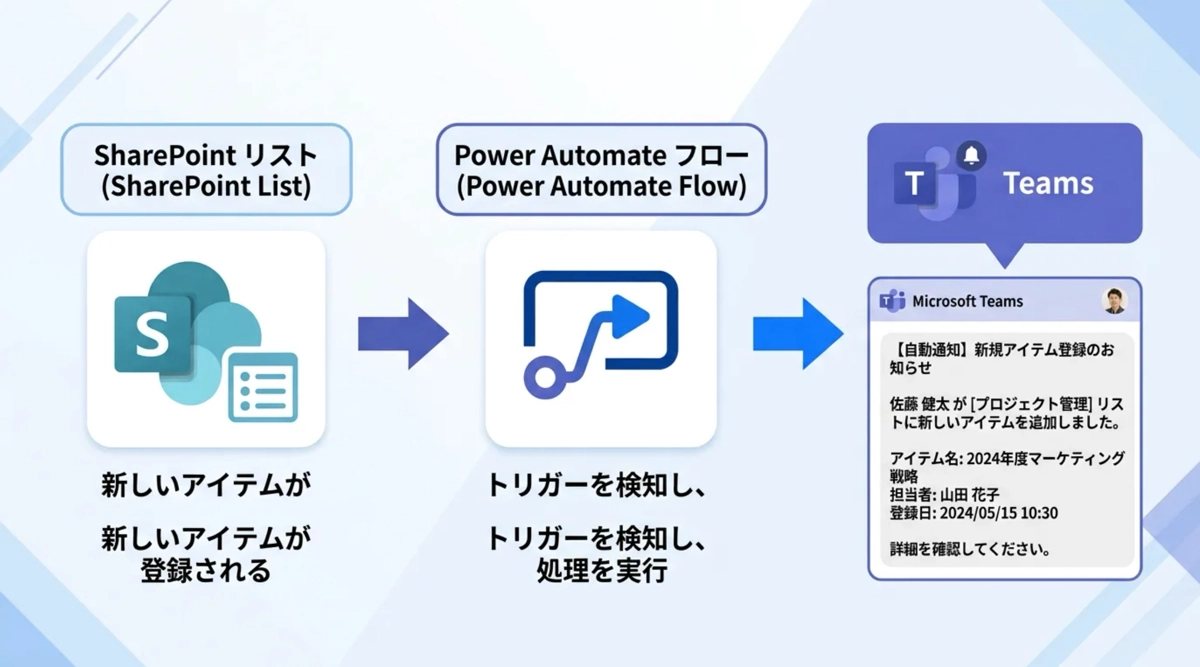 SharePoint リスト
(SharePoint List)

S

新しいアイテムが

新しいアイテムが
登録される

Power Automate フロー
(Power Automate Flow)

トリガーを検知し、

トリガーを検知し、
処理を実行

T

Teams

Microsoft Teams

【自動通知】新規アイテム登録のお知らせ

佐藤 健太 が [プロジェクト管理] リストに新しいアイテムを追加しました。

アイテム名: 2024年度マーケティング戦略
担当者: 山田 花子
登録日: 2024/05/15 10:30

詳細を確認してください。